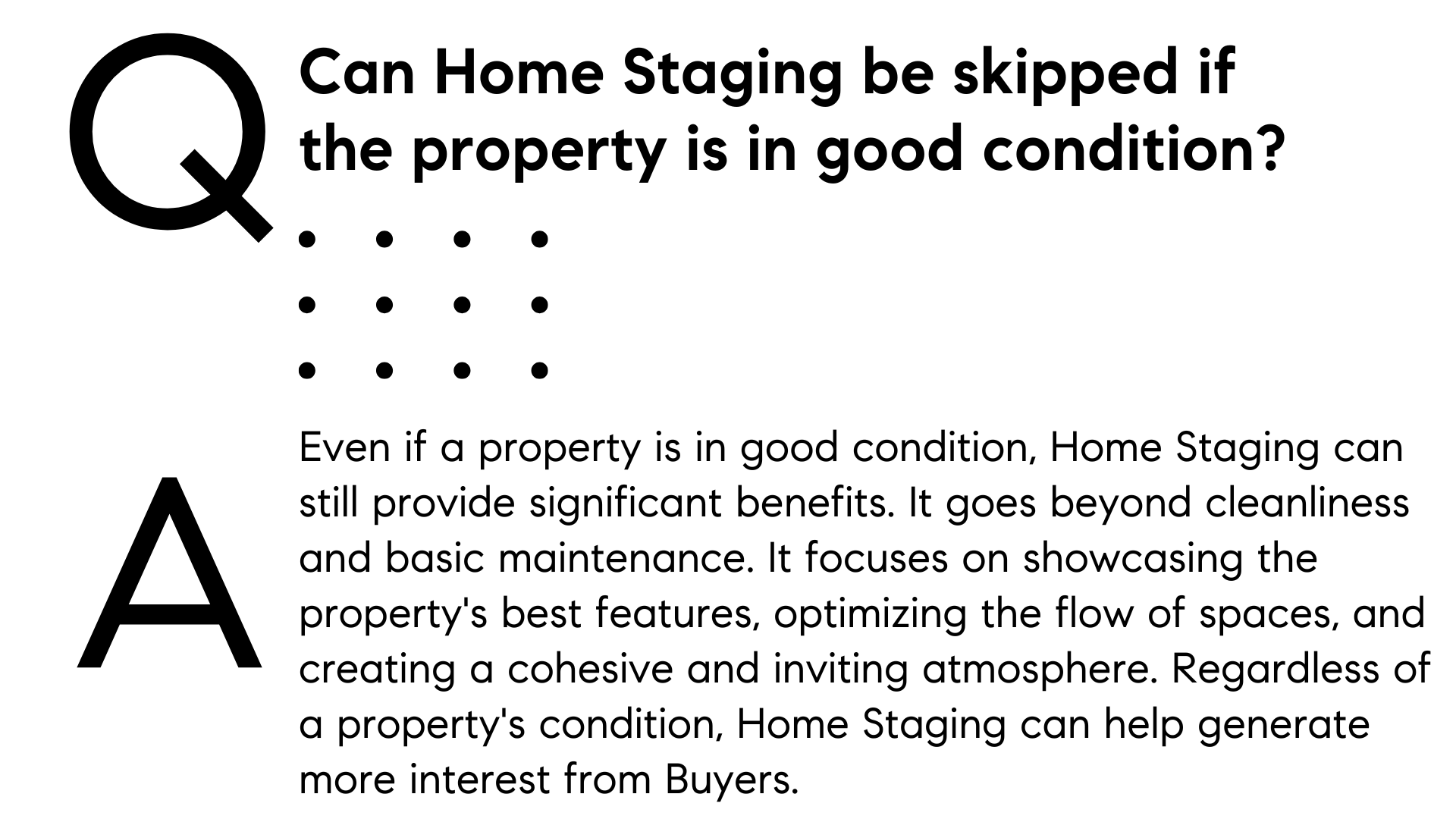 Q

Can Home Staging be skipped if the property is in good condition?

A

Even if a property is in good condition, Home Staging can still provide significant benefits. It goes beyond cleanliness and basic maintenance. It focuses on showcasing the property's best features, optimizing the flow of spaces, and creating a cohesive and inviting atmosphere. Regardless of a property's condition, Home Staging can help generate more interest from Buyers.